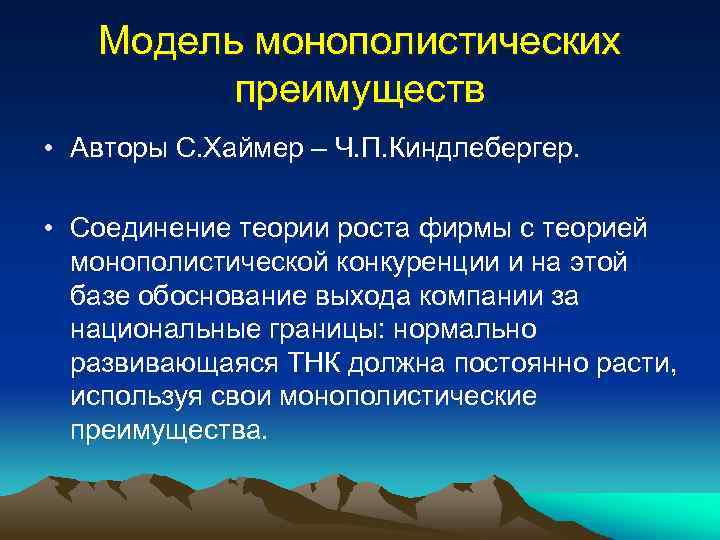 Модель монополистических преимуществ

• Авторы С.Хаймер – Ч.П.Киндлебергер.

• Соединение теории роста фирмы с теорией монополистической конкуренции и на этой базе обоснование выхода компании за национальные границы: нормально развивающаяся ТНК должна постоянно расти, используя свои монополистические преимущества.